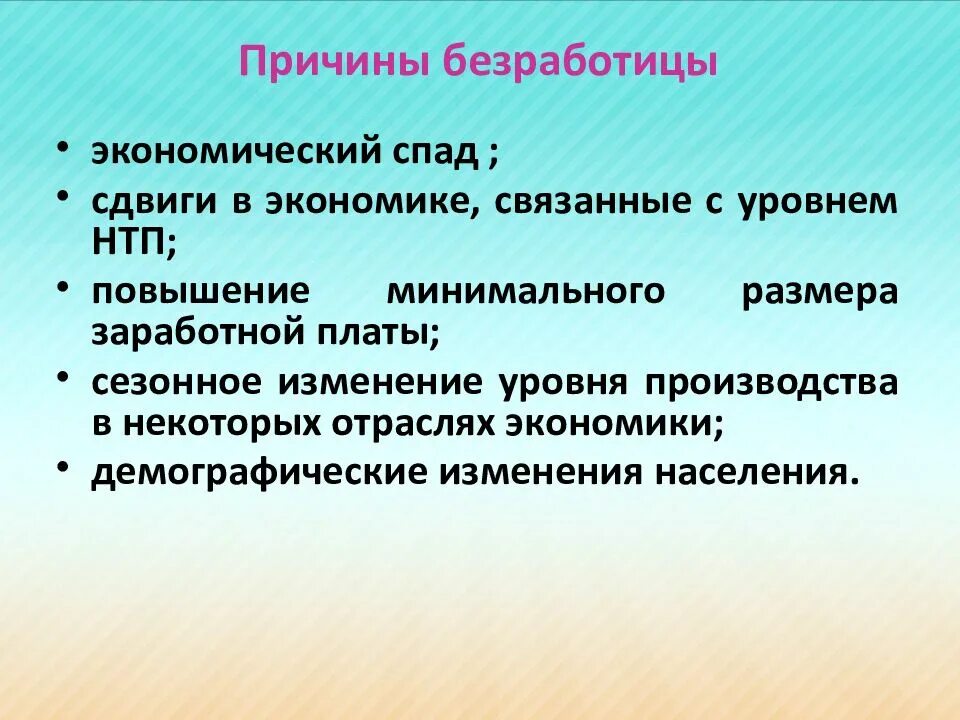 Причины безработицы

• экономический спад ;
• сдвиги в экономике, связанные с уровнем НТП;
• повышение минимального размера заработной платы;
• сезонное изменение уровня производства в некоторых отраслях экономики;
• демографические изменения населения.